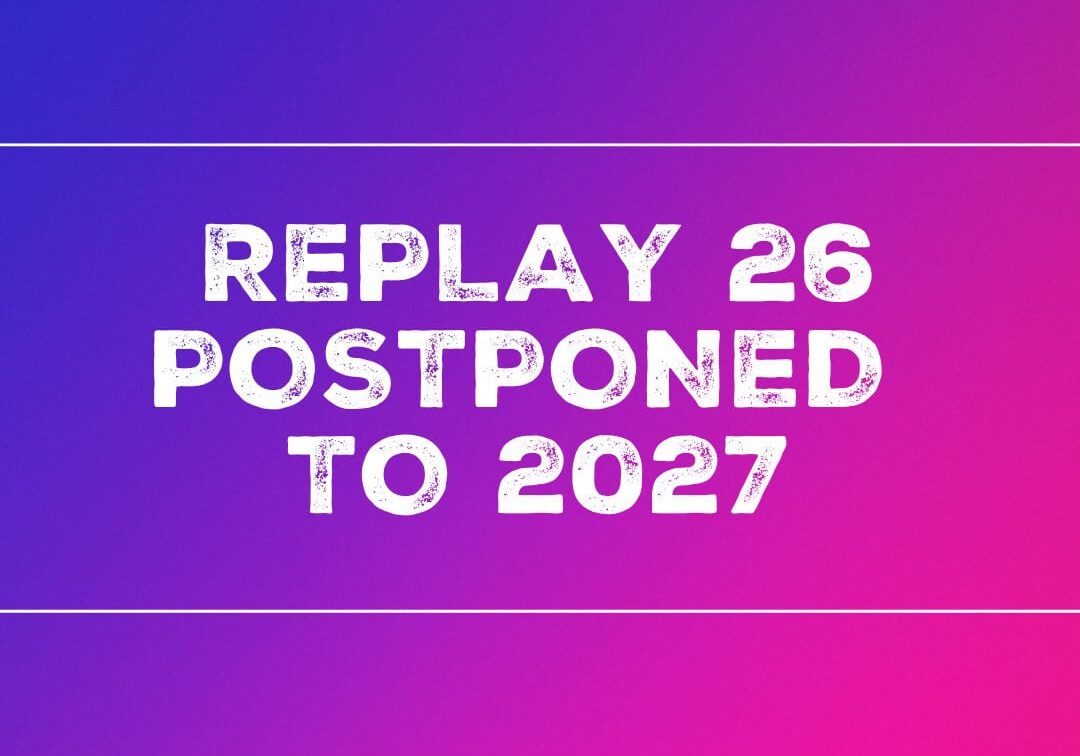 REPLAY 26 POSTPONED TO 2027